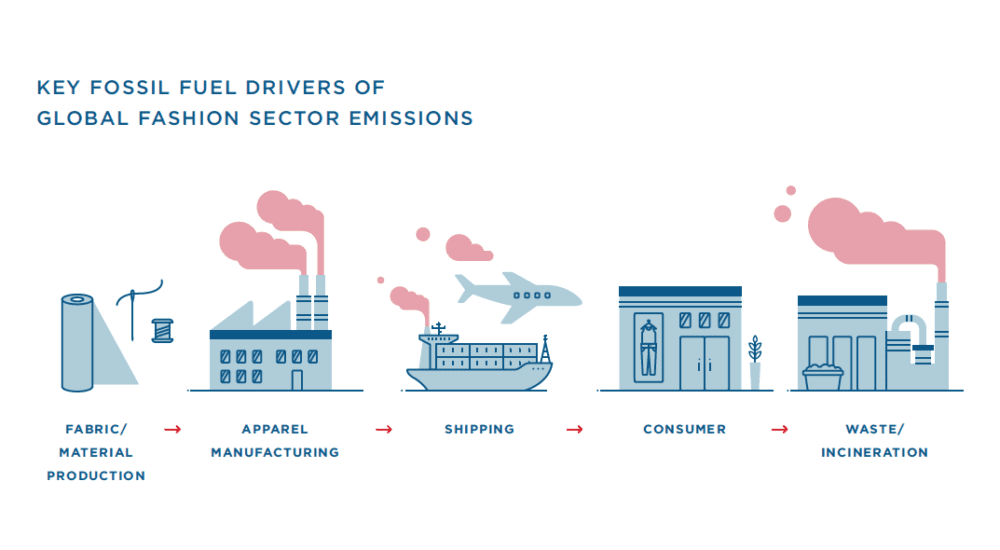 KEY FOSSIL FUEL DRIVERS OF GLOBAL FASHION SECTOR EMISSIONS

FABRIC/ MATERIAL PRODUCTION → APPAREL MANUFACTURING → SHIPPING → CONSUMER → WASTE/ INCINERATION